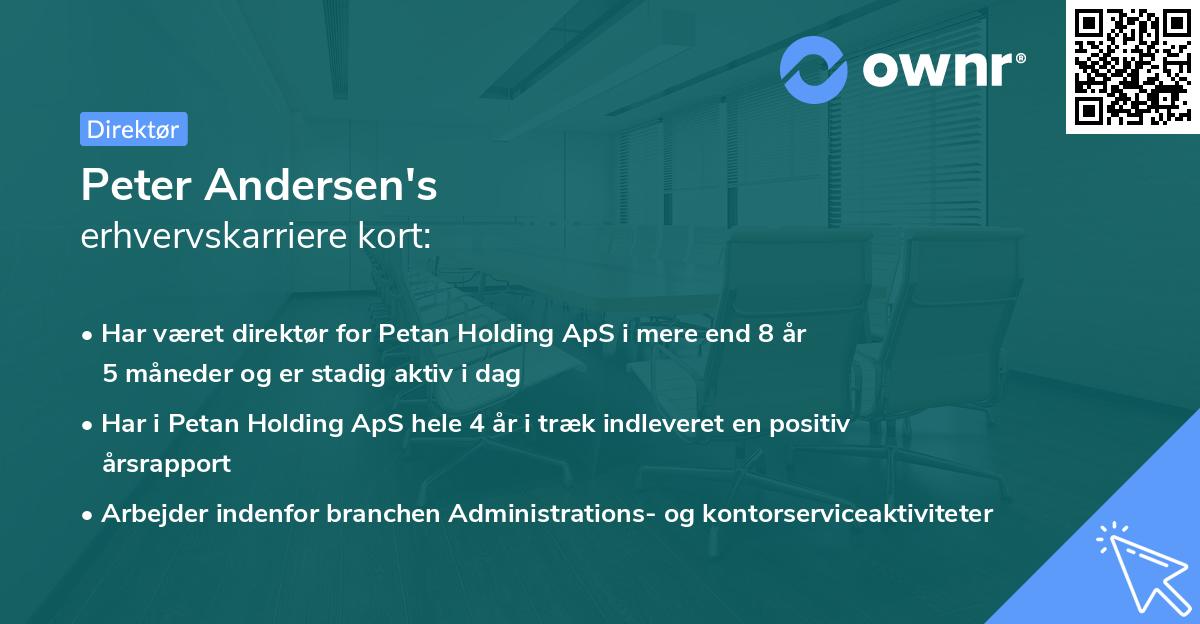 ownr®

Direktør

Peter Andersen's
erhvervskarriere kort:

• Har været direktør for Petan Holding ApS i mere end 8 år 5 måneder og er stadig aktiv i dag
• Har i Petan Holding ApS hele 4 år i træk indleveret en positiv årsrapport
• Arbejder indenfor branchen Administrations- og kontorserviceaktiviteter